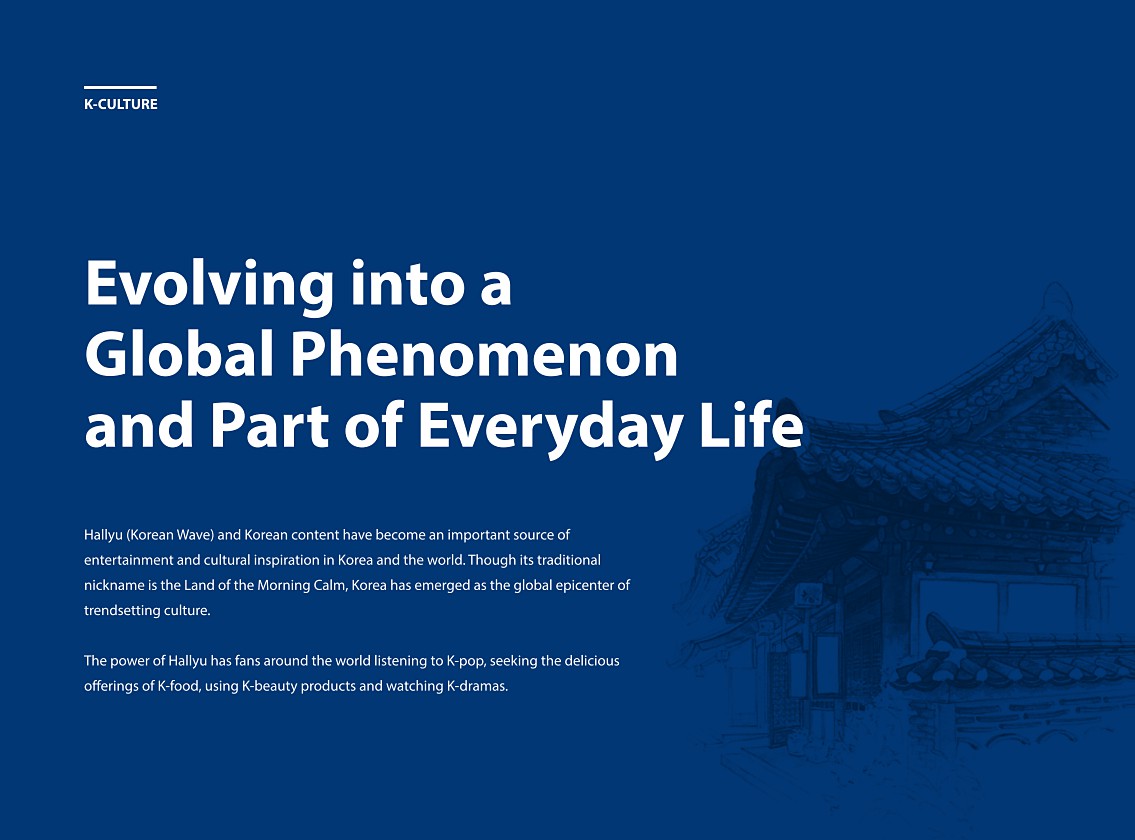 K-CULTURE

Evolving into a Global Phenomenon and Part of Everyday Life

Hallyu (Korean Wave) and Korean content have become an important source of entertainment and cultural inspiration in Korea and the world. Though its traditional nickname is the Land of the Morning Calm, Korea has emerged as the global epicenter of trendsetting culture.

The power of Hallyu has fans around the world listening to K-pop, seeking the delicious offerings of K-food, using K-beauty products and watching K-dramas.